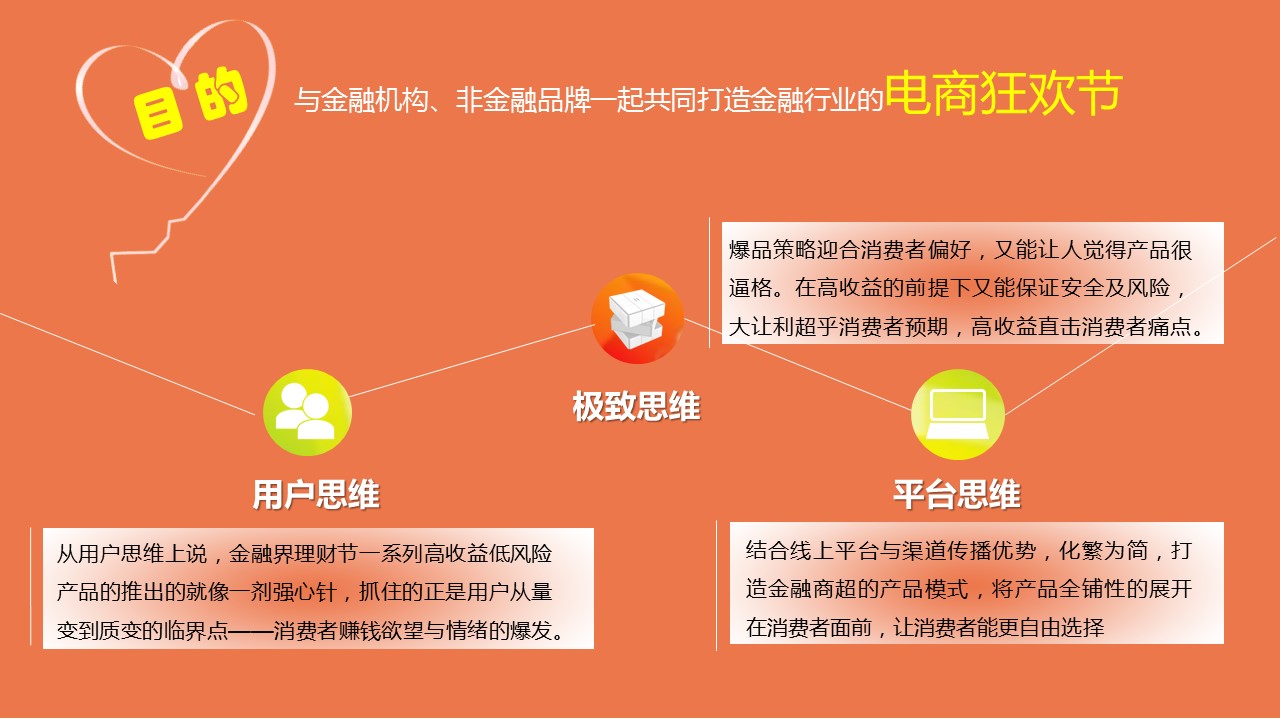 目的

与金融机构、非金融品牌一起共同打造金融行业的电商狂欢节

爆品策略迎合消费者偏好，又能让人觉得产品很逼格。在高收益的前提下又能保证安全及风险，大让利超乎消费者预期，高收益直击消费者痛点。

极致思维

用户思维

从用户思维上说，金融界理财节一系列高收益低风险产品的推出的就像一剂强心针，抓住的正是用户从量变到质变的临界点——消费者赚钱欲望与情绪的爆发。

平台思维

结合线上平台与渠道传播优势，化繁为简，打造金融商超的产品模式，将产品全铺性的展开在消费者面前，让消费者能更自由选择